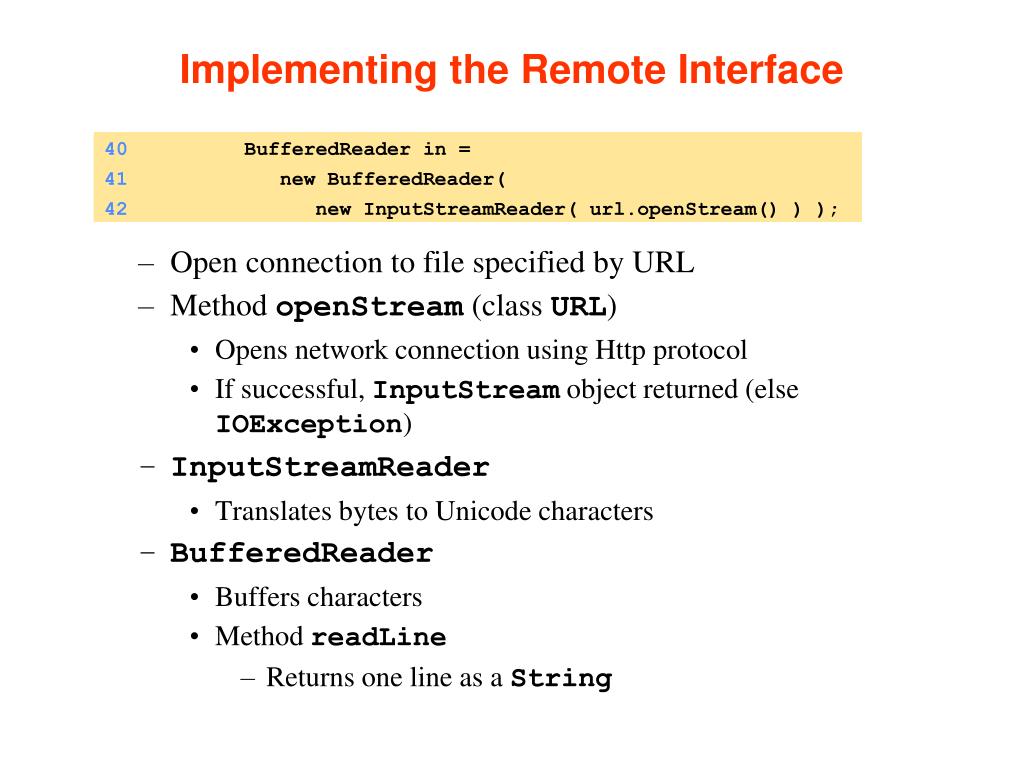 Implementing the Remote Interface

40 BufferedReader in =
41 new BufferedReader(
42 new InputStreamReader( url.openStream() ) );

– Open connection to file specified by URL
– Method openStream (class URL)
• Opens network connection using Http protocol
• If successful, InputStream object returned (else IOException)
– InputStreamReader
• Translates bytes to Unicode characters
– BufferedReader
• Buffers characters
• Method readLine
– Returns one line as a String